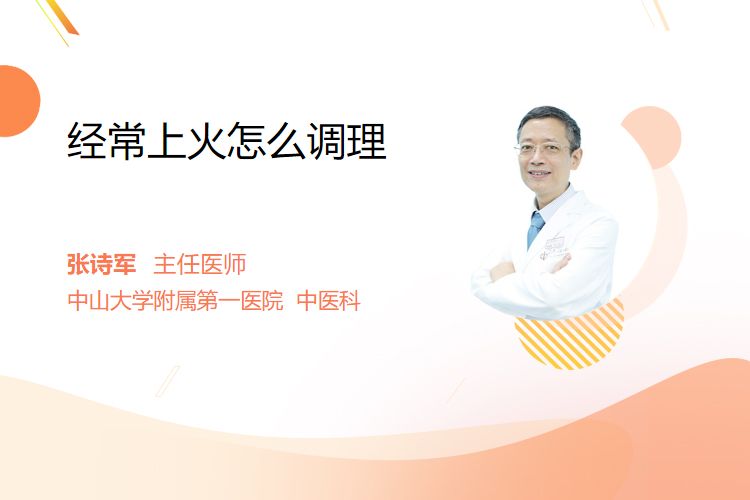 经常上火怎么调理

张诗军 主任医师
中山大学附属第一医院 中医科